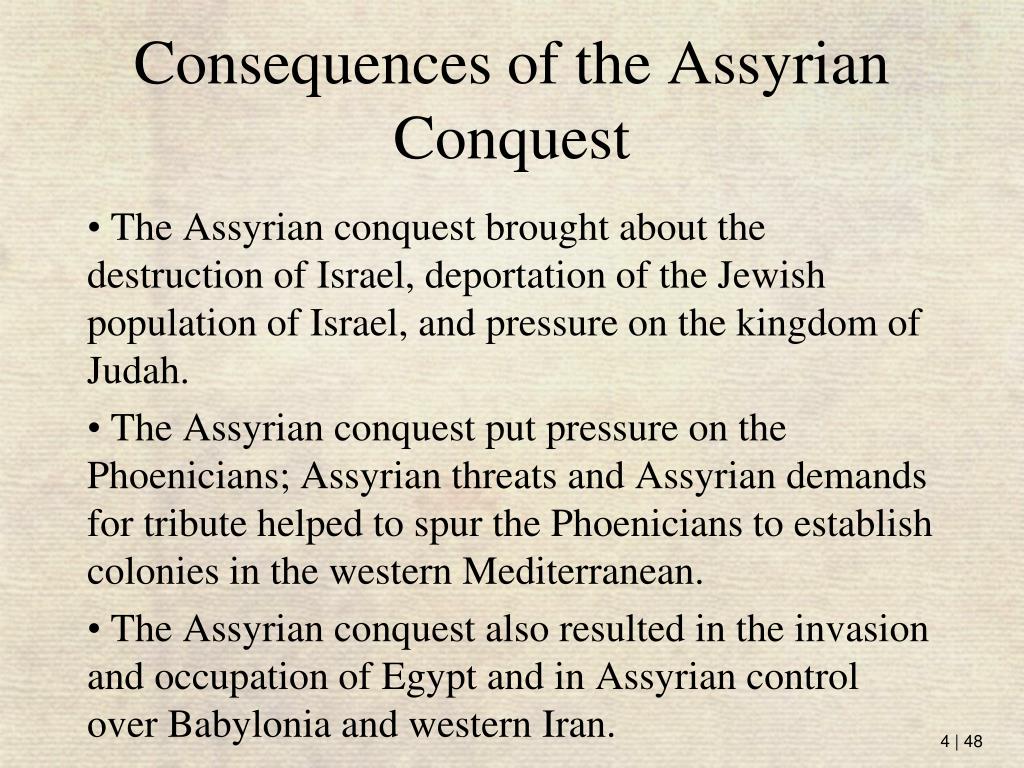 Consequences of the Assyrian Conquest

• The Assyrian conquest brought about the destruction of Israel, deportation of the Jewish population of Israel, and pressure on the kingdom of Judah.

• The Assyrian conquest put pressure on the Phoenicians; Assyrian threats and Assyrian demands for tribute helped to spur the Phoenicians to establish colonies in the western Mediterranean.

• The Assyrian conquest also resulted in the invasion and occupation of Egypt and in Assyrian control over Babylonia and western Iran.

4 | 48